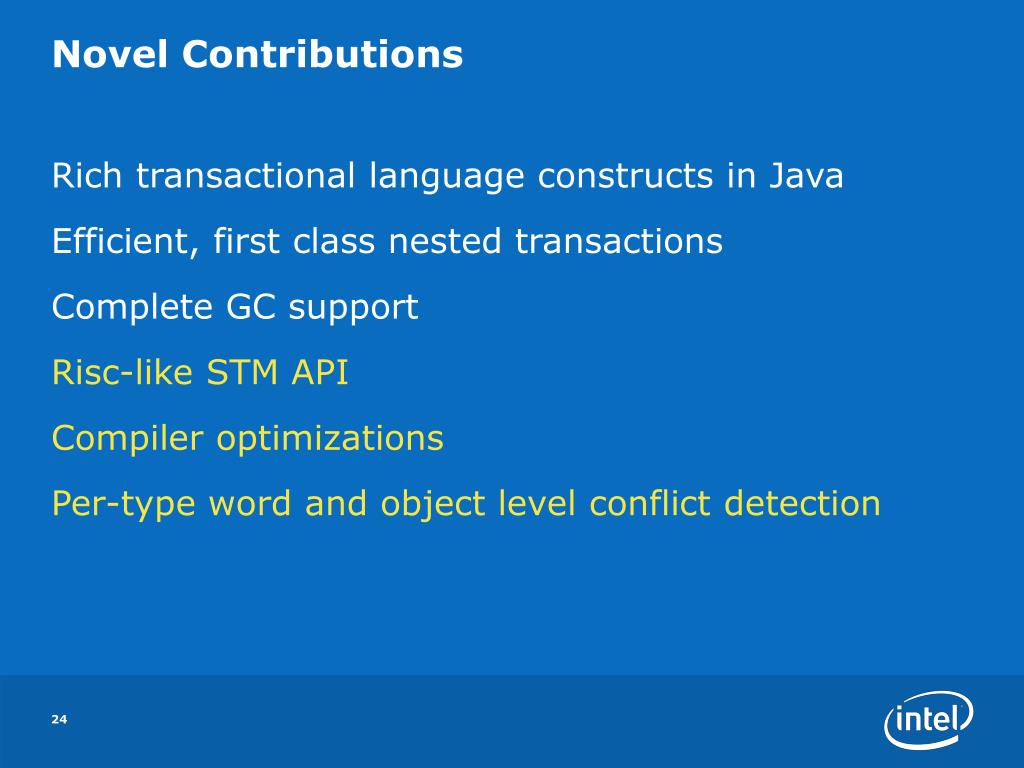 Novel Contributions

Rich transactional language constructs in Java

Efficient, first class nested transactions

Complete GC support

Risc-like STM API

Compiler optimizations

Per-type word and object level conflict detection

24

intel